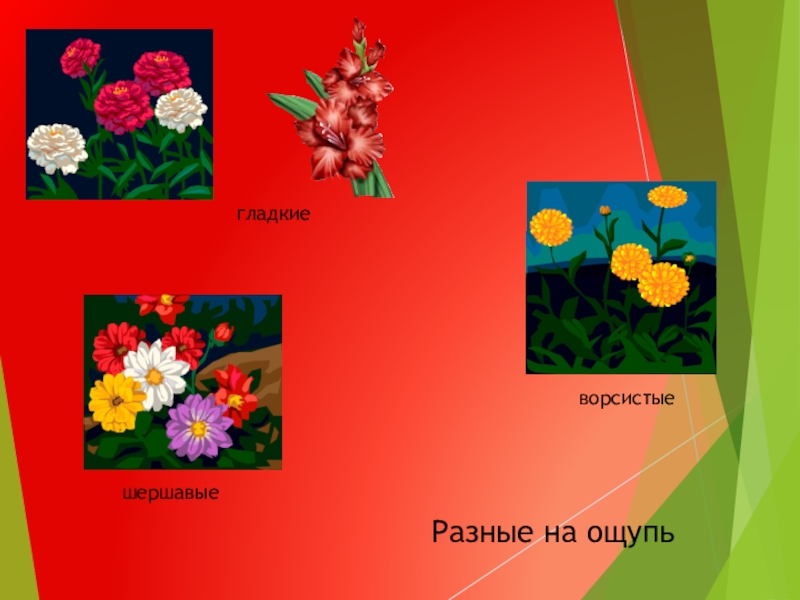 гладкие

ворсистые

шершавые

Разные на ощупь